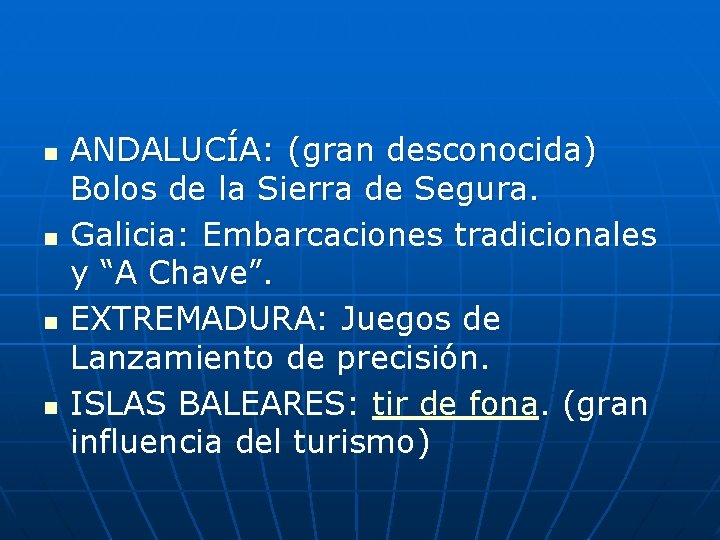 - ANDALUCÍA: (gran desconocida) Bolos de la Sierra de Segura.
- Galicia: Embarcaciones tradicionales y “A Chave”.
- EXTREMADURA: Juegos de Lanzamiento de precisión.
- ISLAS BALEARES: tir de fona. (gran influencia del turismo)